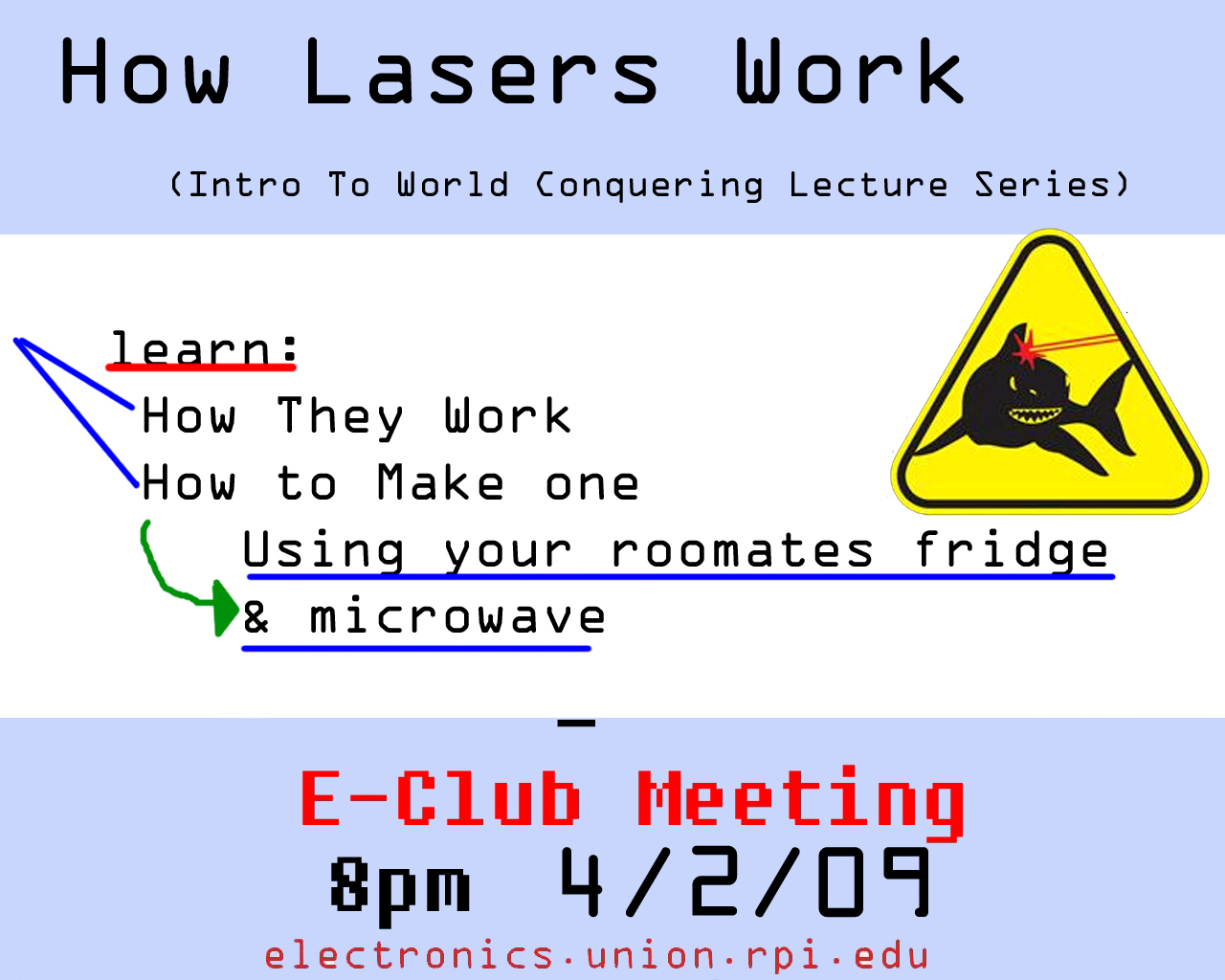 How Lasers Work

(Intro To World Conquering Lecture Series)

learn:
How They Work
How to Make one
Using your roomates fridge
& microwave

E-Club Meeting
8pm 4/2/09
electronics.union.rpi.edu